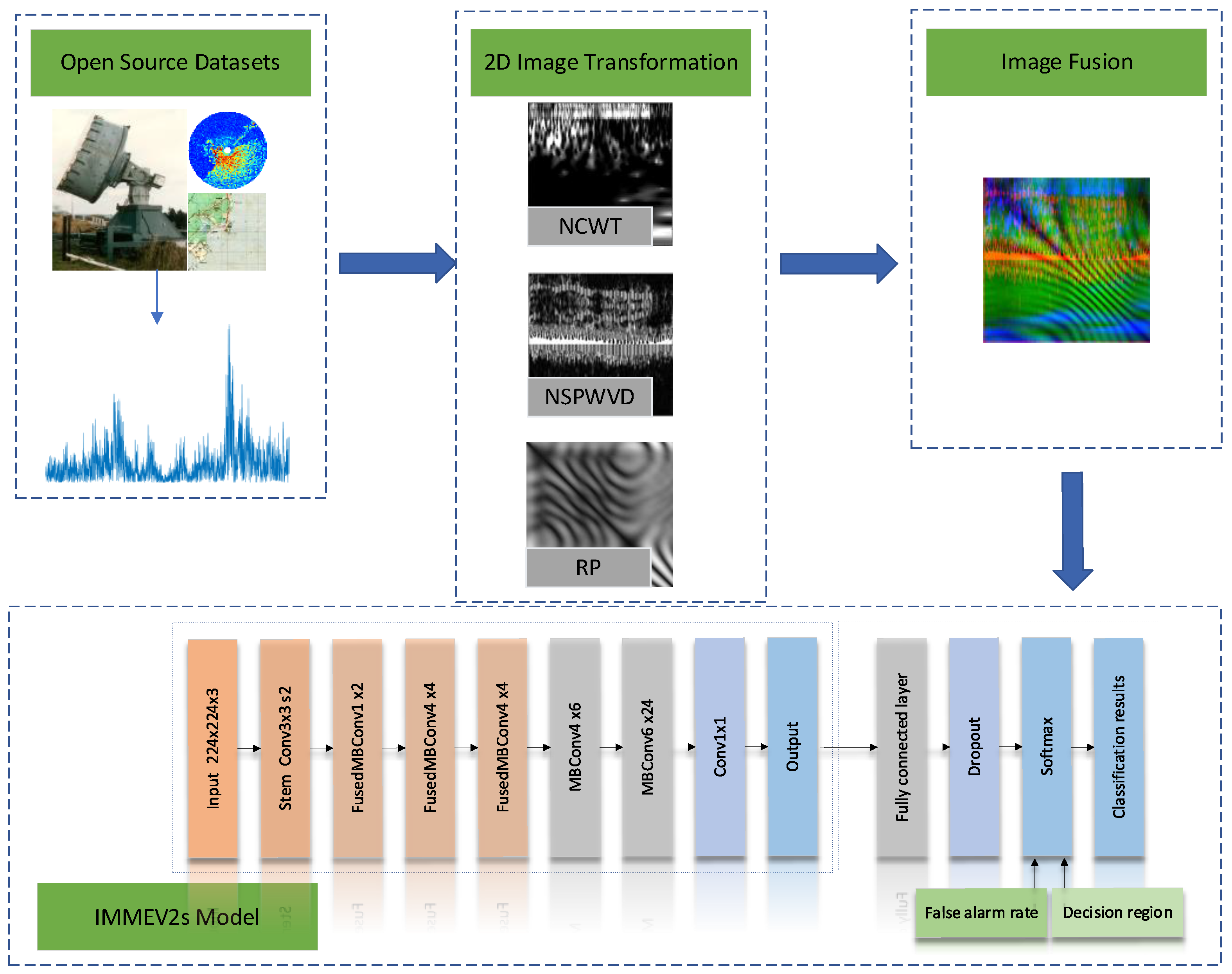 Open Source Datasets

2D Image Transformation

NCWT

NSPWVD

RP

Image Fusion

Input 224x224x3

Stem Conv3x3 s2

FusedMBConv1 x2

FusedMBConv4 x4

FusedMBConv4 x4

MBConv4 x6

MBConv6 x24

Conv1x1

Output

Fully connected layer

Dropout

Softmax

Classification results

IMMEV2s Model

False alarm rate

Decision region